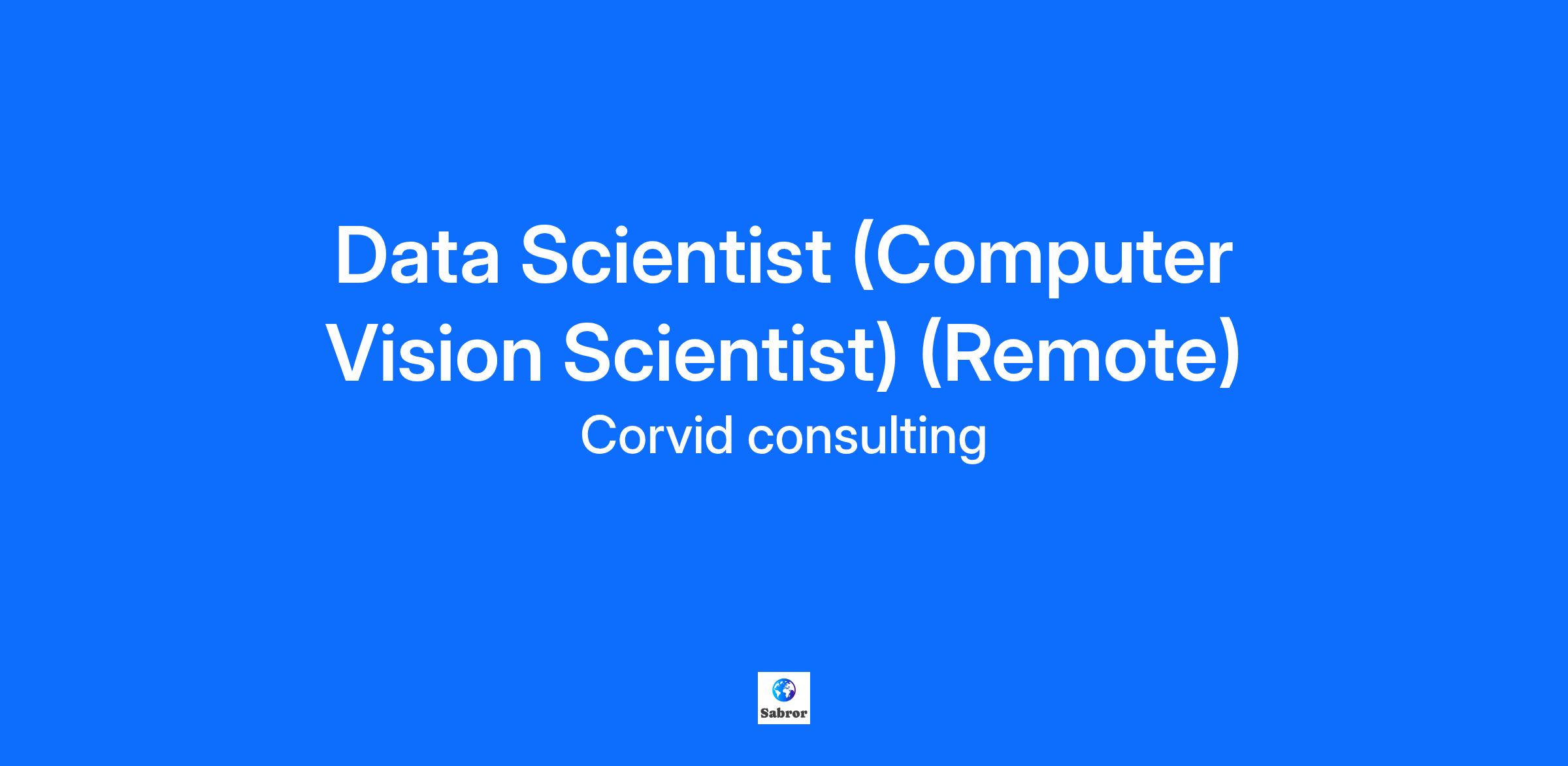 Data Scientist (Computer Vision Scientist) (Remote)

Corvid consulting

Sabror